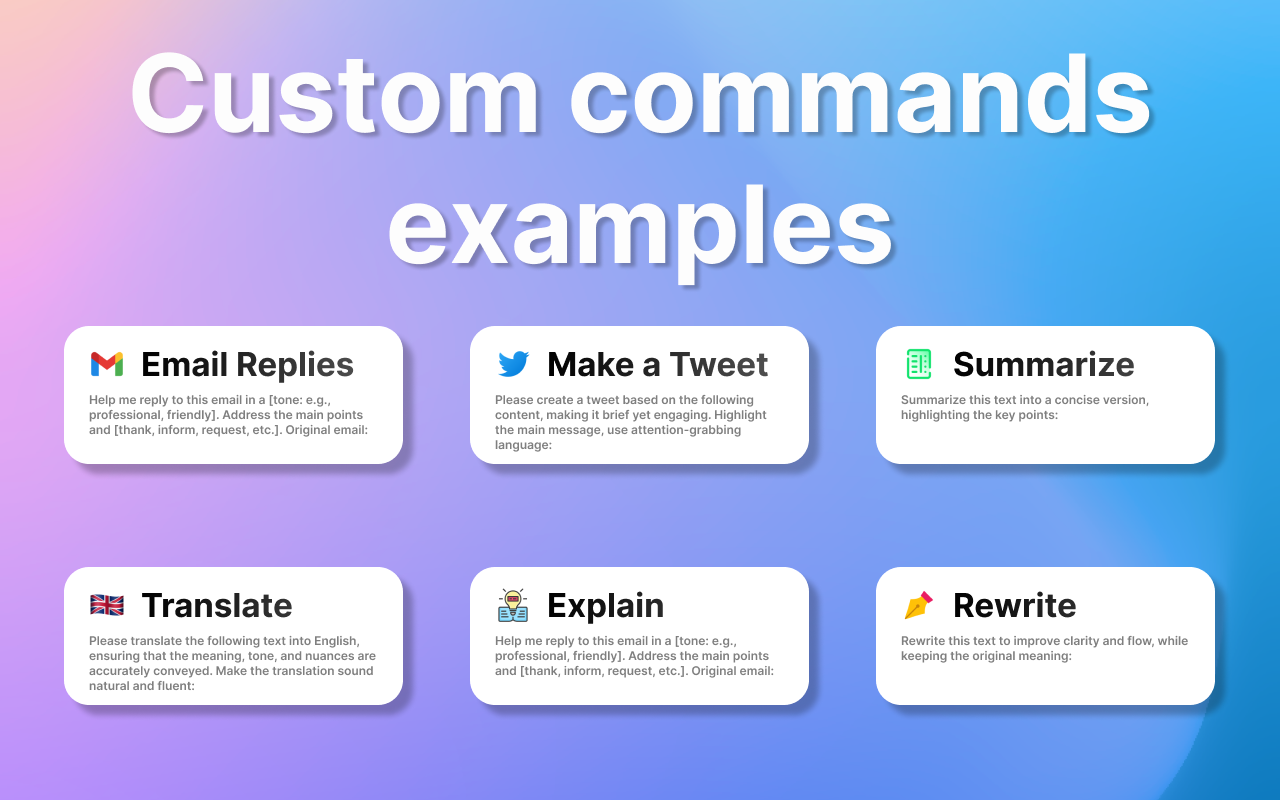 Custom commands examples

Email Replies

Help me reply to this email in a [tone: e.g., professional, friendly]. Address the main points and [thank, inform, request, etc.]. Original email:

Make a Tweet

Please create a tweet based on the following content, making it brief yet engaging. Highlight the main message, use attention-grabbing language:

Summarize

Summarize this text into a concise version, highlighting the key points:

Translate

Please translate the following text into English, ensuring that the meaning, tone, and nuances are accurately conveyed. Make the translation sound natural and fluent:

Explain

Help me reply to this email in a [tone: e.g., professional, friendly]. Address the main points and [thank, inform, request, etc.]. Original email:

Rewrite

Rewrite this text to improve clarity and flow, while keeping the original meaning: